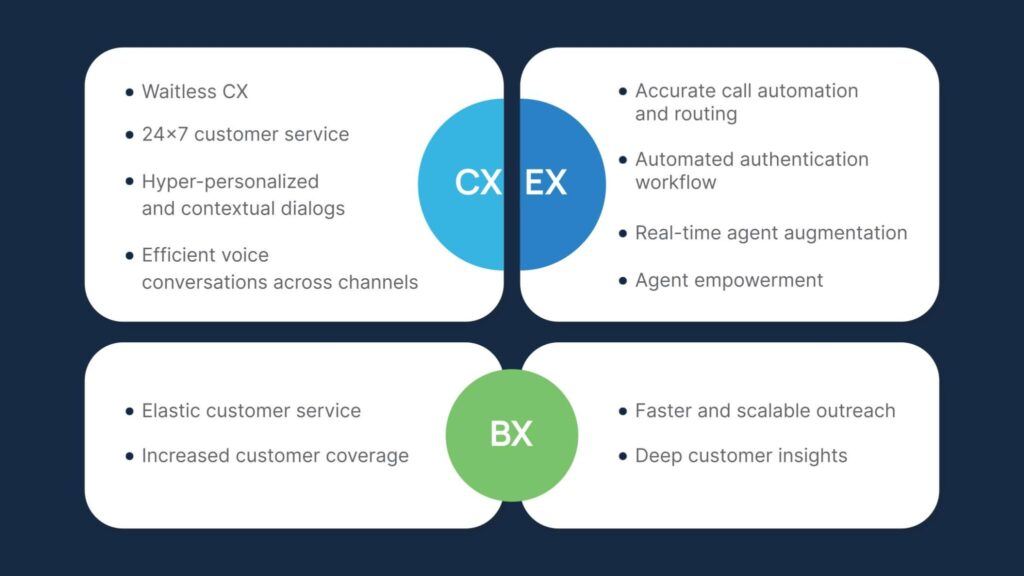 • Waitless CX
• 24×7 customer service
• Hyper-personalized and contextual dialogs
• Efficient voice conversations across channels

CX EX

• Accurate call automation and routing
• Automated authentication workflow
• Real-time agent augmentation
• Agent empowerment

• Elastic customer service
• Increased customer coverage

BX

• Faster and scalable outreach
• Deep customer insights